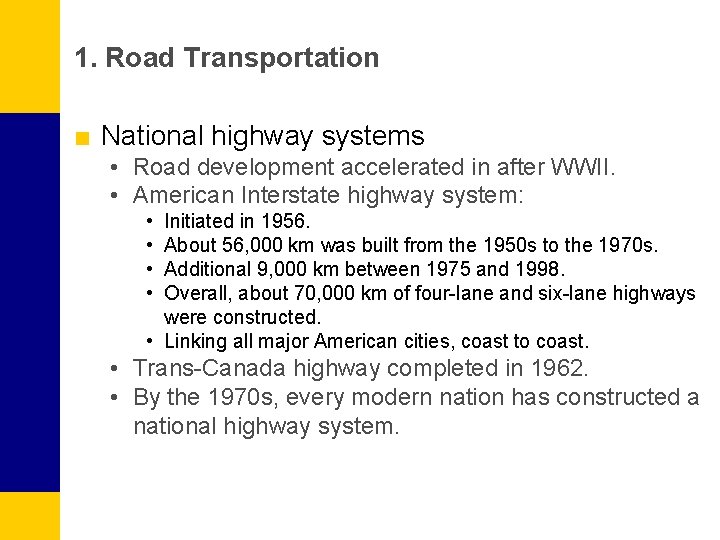 1. Road Transportation

■ National highway systems
• Road development accelerated in after WWII.
• American Interstate highway system:
• Initiated in 1956.
• About 56,000 km was built from the 1950s to the 1970s.
• Additional 9,000 km between 1975 and 1998.
• Overall, about 70,000 km of four-lane and six-lane highways were constructed.
• Linking all major American cities, coast to coast.
• Trans-Canada highway completed in 1962.
• By the 1970s, every modern nation has constructed a national highway system.